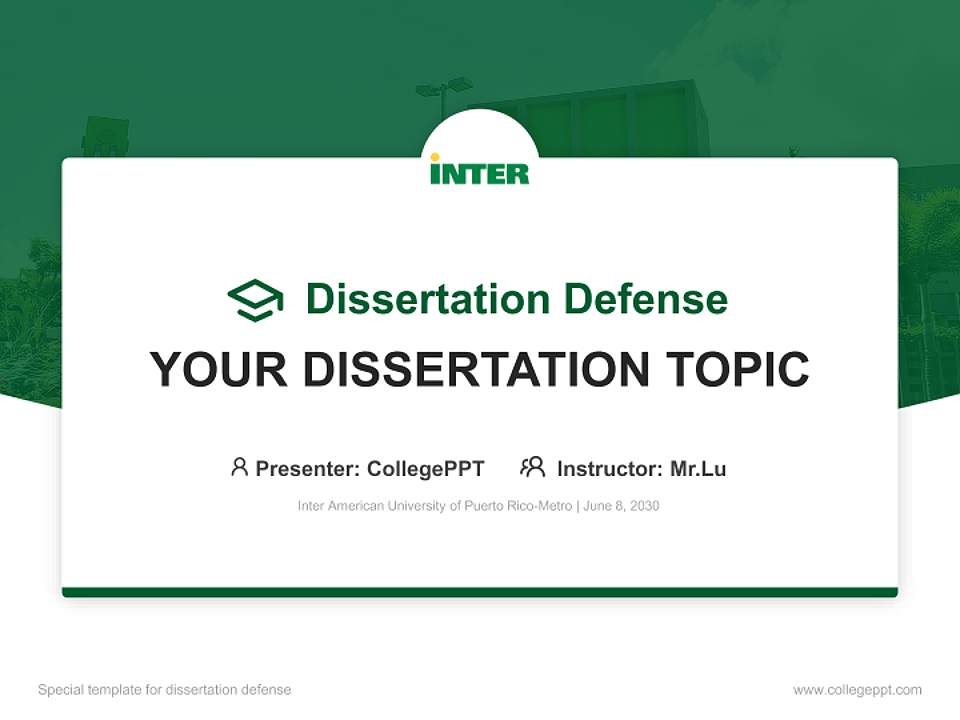 INTER

Dissertation Defense

YOUR DISSERTATION TOPIC

Presenter: CollegePPT Instructor: Mr.Lu

Inter American University of Puerto Rico-Metro | June 8, 2030

Special template for dissertation defense

www.collegeppt.com